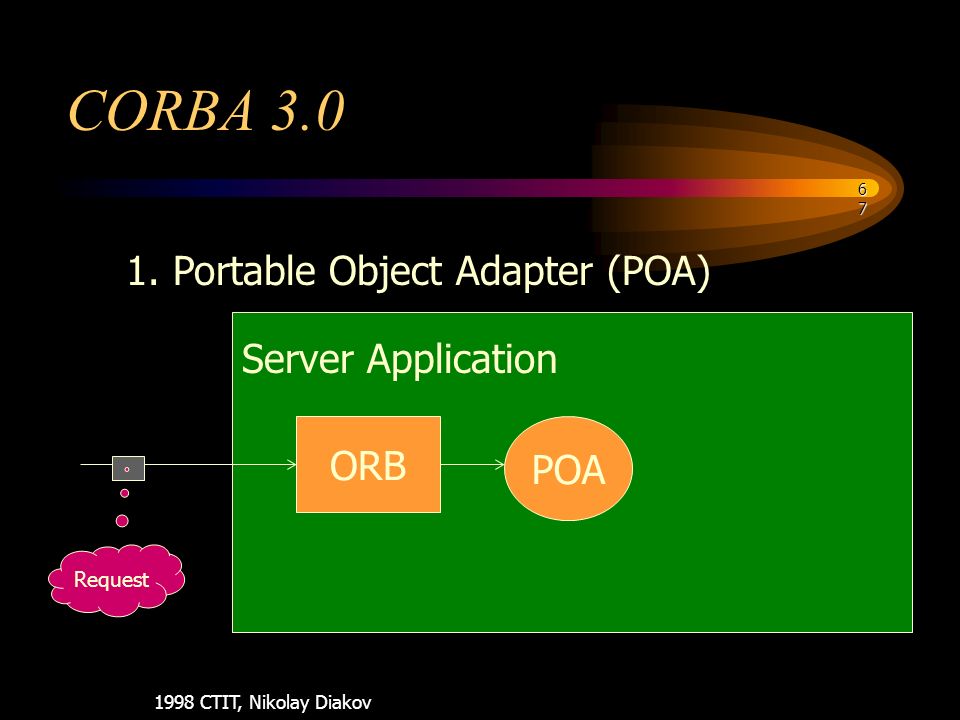 CORBA 3.0

67

1. Portable Object Adapter (POA)

Server Application

ORB

POA

Request

1998 CTIT, Nikolay Diakov